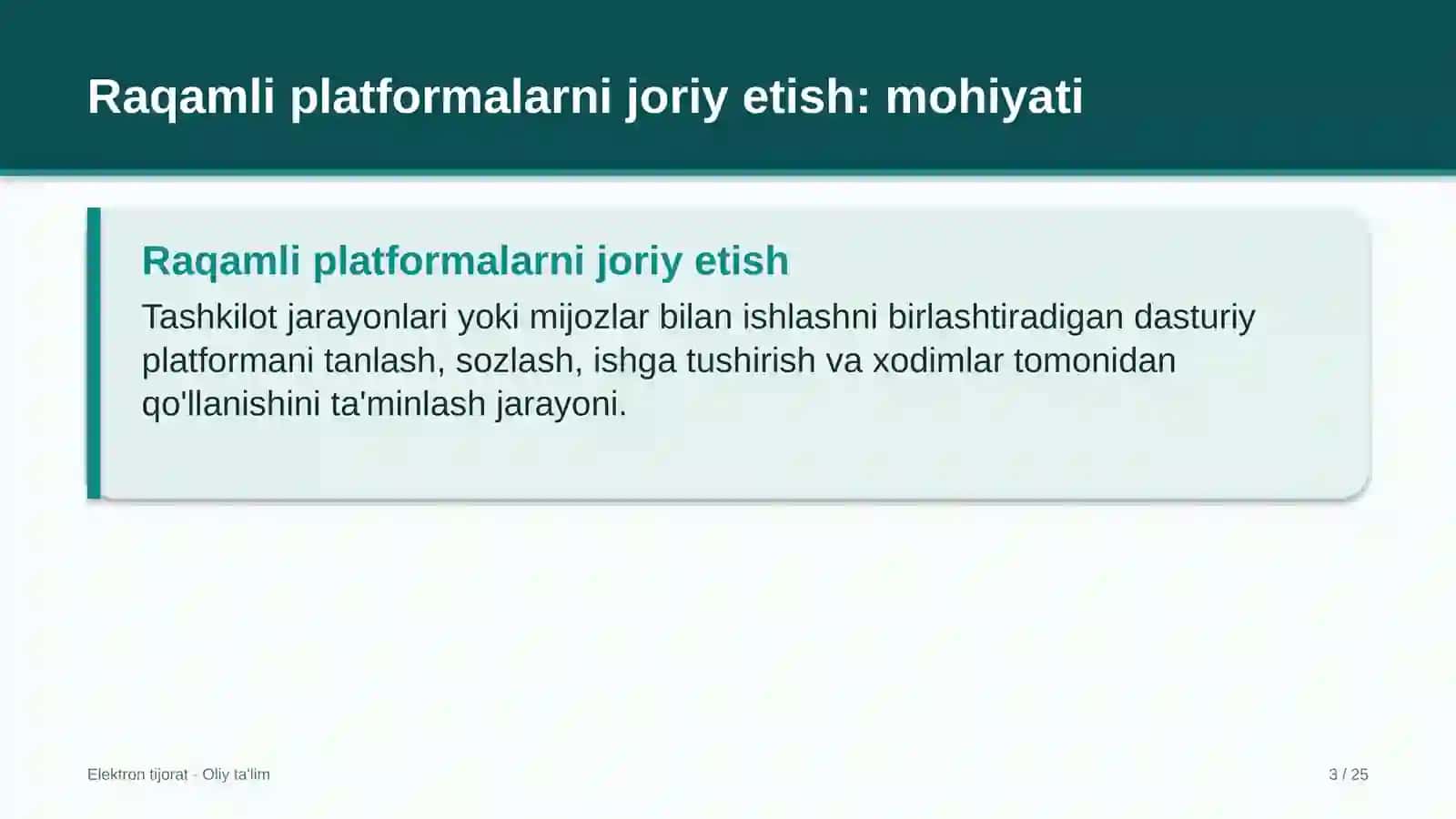 Raqamli platformalarni joriy etish: mohiyati

Raqamli platformalarni joriy etish

Tashkilot jarayonlari yoki mijozlar bilan ishlashni birlashtiradigan dasturiy platformani tanlash, sozlash, ishga tushirish va xodimlar tomonidan qo'llanishini ta'minlash jarayoni.

Elektron tijorat - Oliy ta'lim

3 / 25